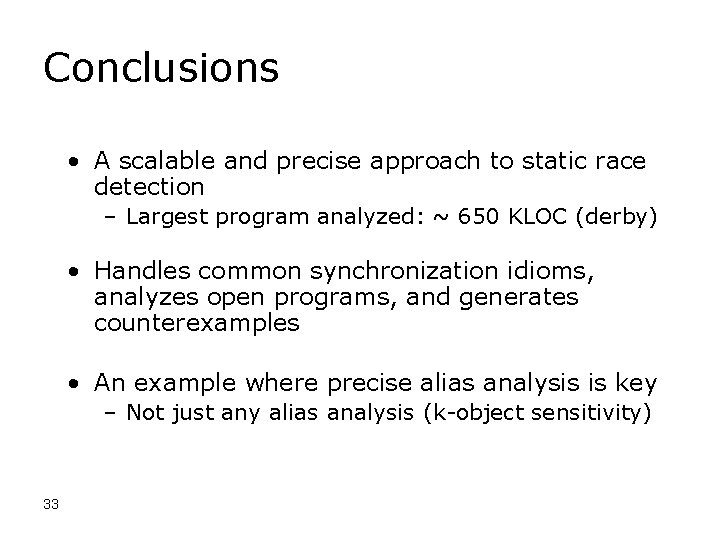 Conclusions

• A scalable and precise approach to static race detection
 – Largest program analyzed: ~ 650 KLOC (derby)

• Handles common synchronization idioms, analyzes open programs, and generates counterexamples

• An example where precise alias analysis is key
 – Not just any alias analysis (k-object sensitivity)

33